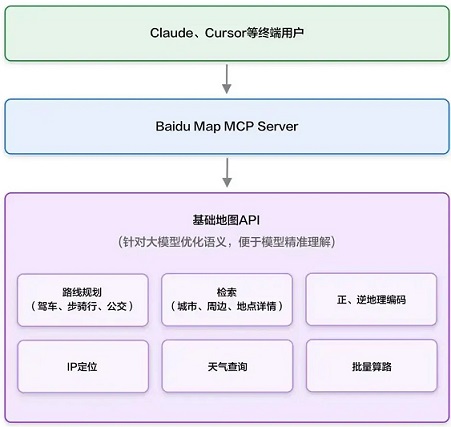 Claude、Cursor等终端用户

Baidu Map MCP Server

基础地图API
（针对大模型优化语义，便于模型精准理解）

路线规划
（驾车、步骑行、公交）

检索
（城市、周边、地点详情）

正、逆地理编码

IP定位

天气查询

批量算路